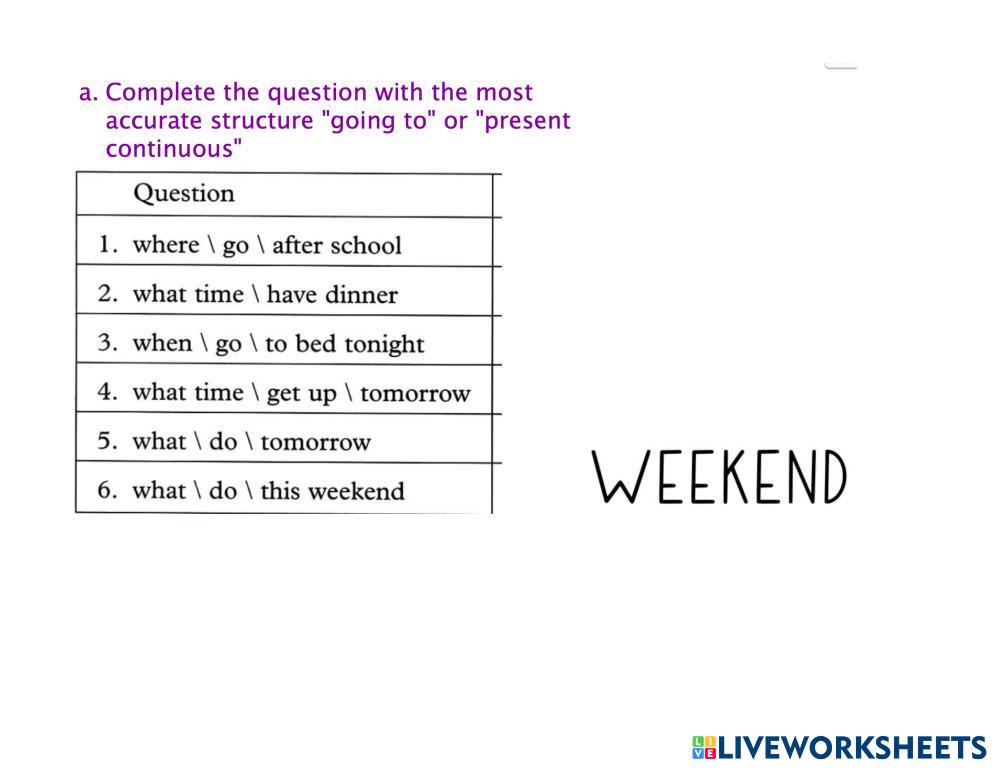 a. Complete the question with the most accurate structure "going to" or "present continuous"

| Question |
|---|
| 1. where \ go \ after school |
| 2. what time \ have dinner |
| 3. when \ go \ to bed tonight |
| 4. what time \ get up \ tomorrow |
| 5. what \ do \ tomorrow |
| 6. what \ do \ this weekend |

WEEKEND

LIVEWORKSHEETS